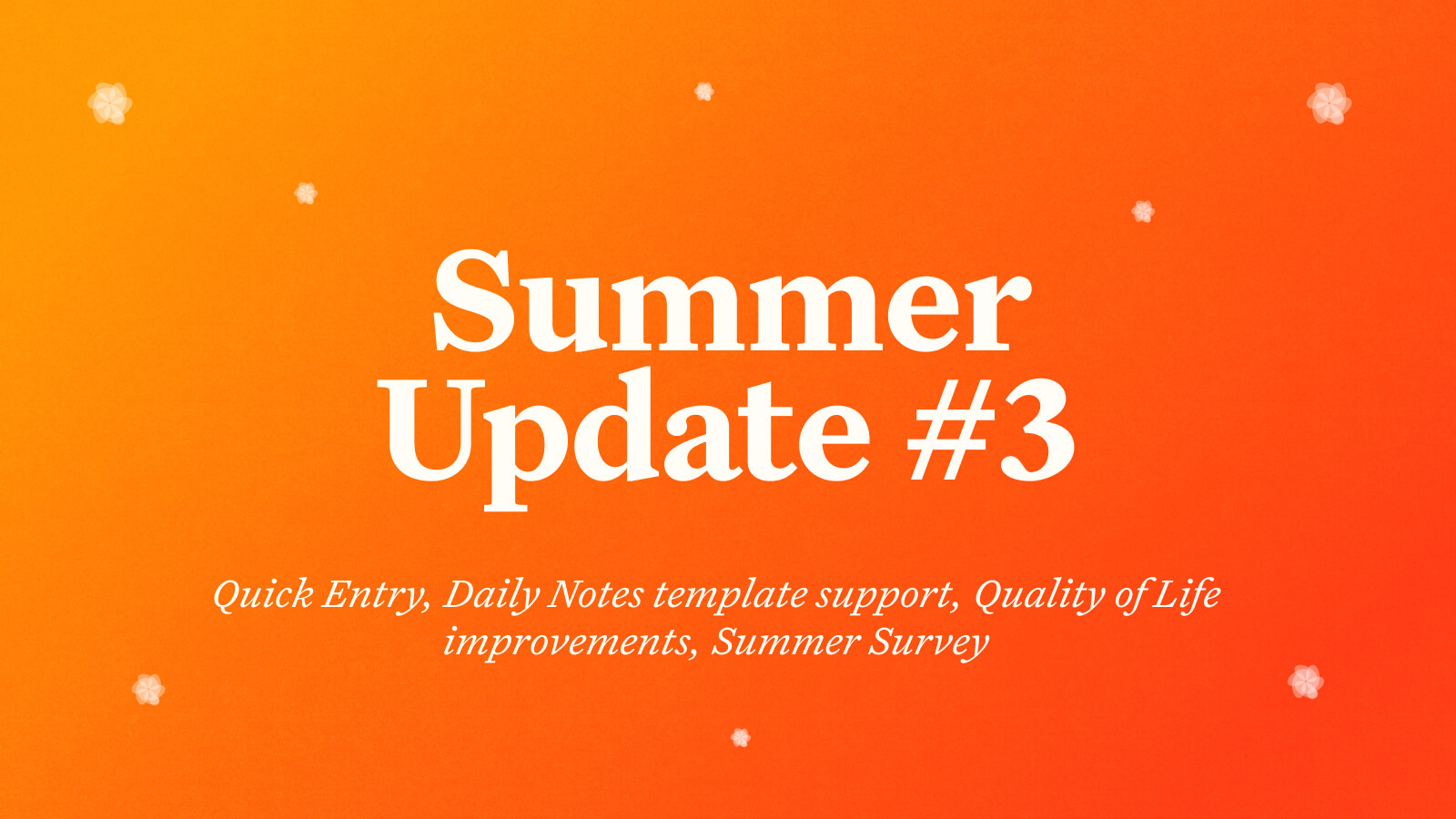 Summer Update #3

Quick Entry, Daily Notes template support, Quality of Life improvements, Summer Survey